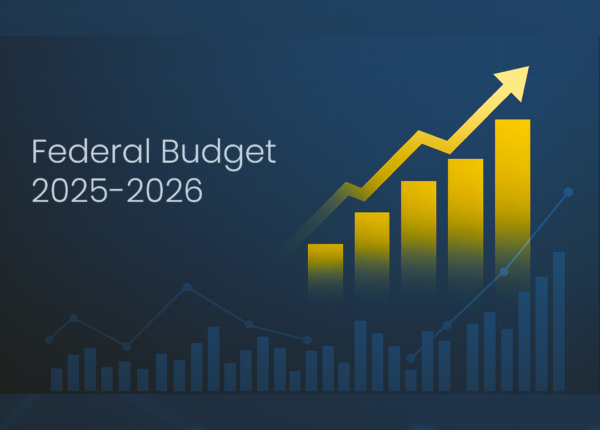 Federal Budget
2025-2026